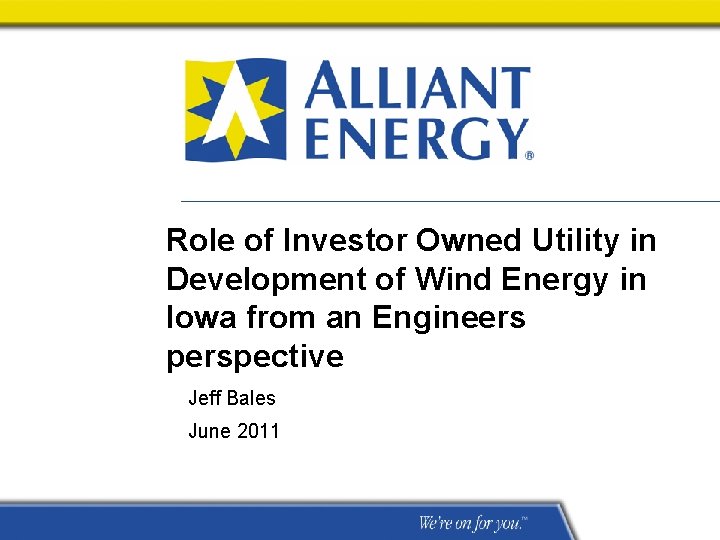 ALLIANT ENERGY®

Role of Investor Owned Utility in Development of Wind Energy in Iowa from an Engineers perspective

Jeff Bales

June 2011

We're on for you.™